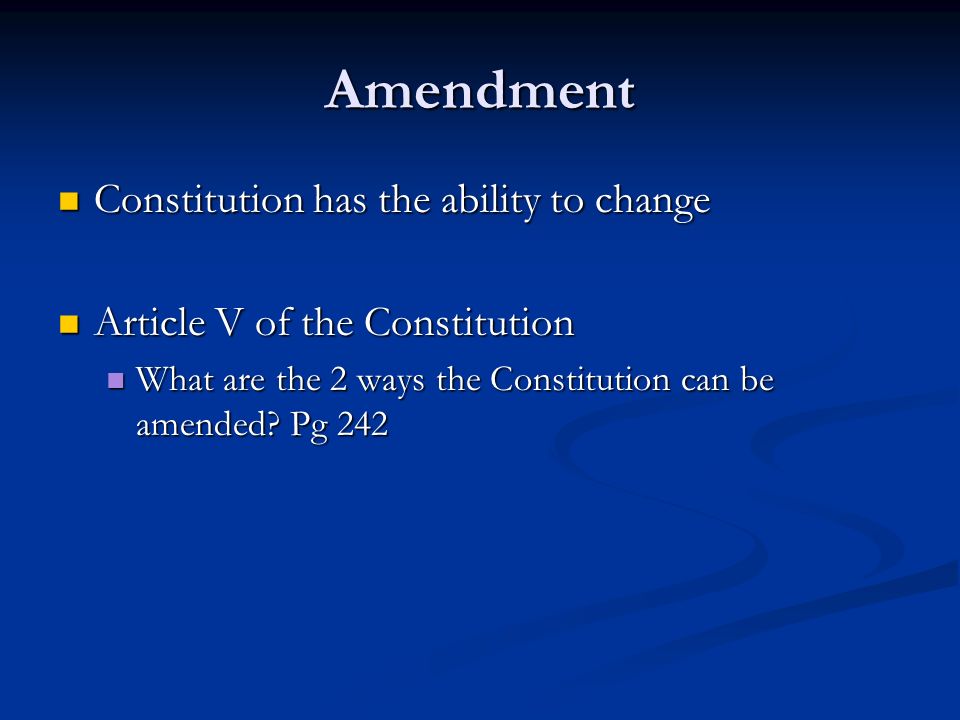 Amendment

Constitution has the ability to change

Article V of the Constitution

What are the 2 ways the Constitution can be amended? Pg 242